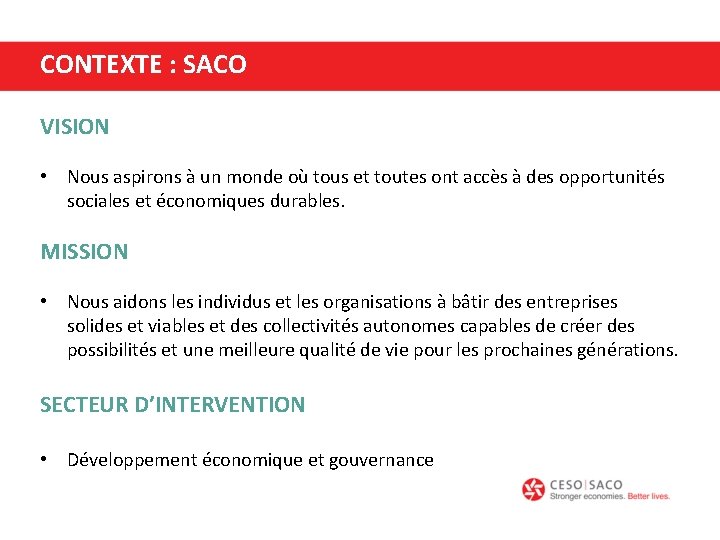 CONTEXTE : SACO

VISION

• Nous aspirons à un monde où tous et toutes ont accès à des opportunités sociales et économiques durables.

MISSION

• Nous aidons les individus et les organisations à bâtir des entreprises solides et viables et des collectivités autonomes capables de créer des possibilités et une meilleure qualité de vie pour les prochaines générations.

SECTEUR D'INTERVENTION

• Développement économique et gouvernance

CESO | SACO
Stronger economies. Better lives.